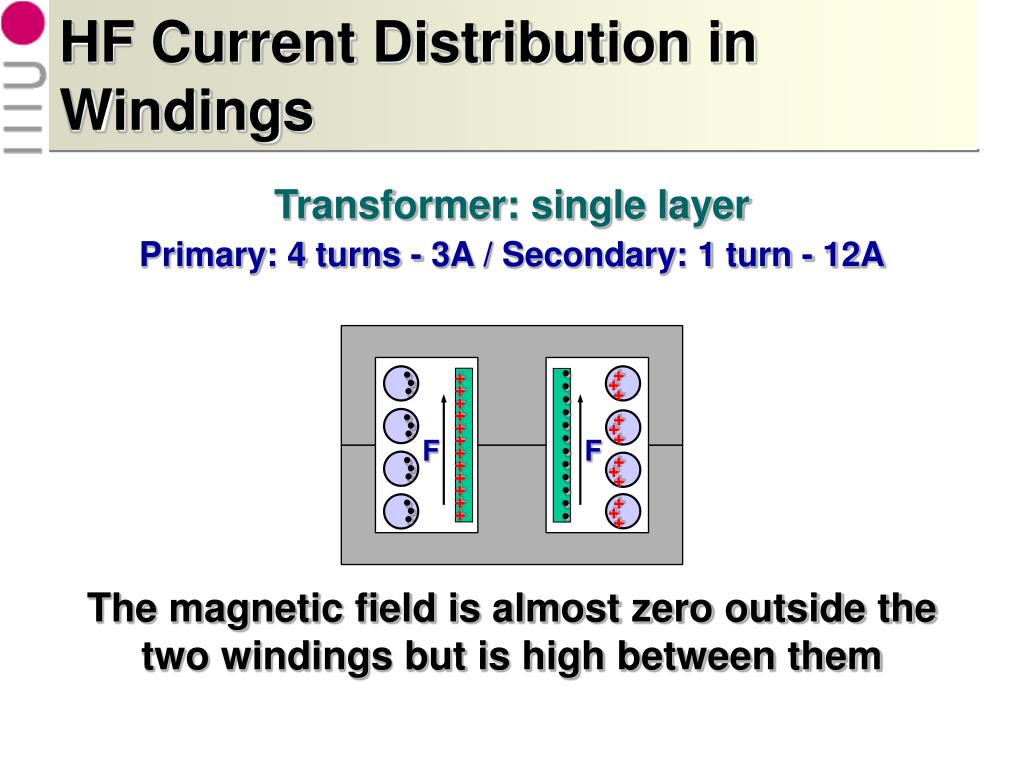 HF Current Distribution in Windings

Transformer: single layer

Primary: 4 turns - 3A / Secondary: 1 turn - 12A

F

F

The magnetic field is almost zero outside the two windings but is high between them